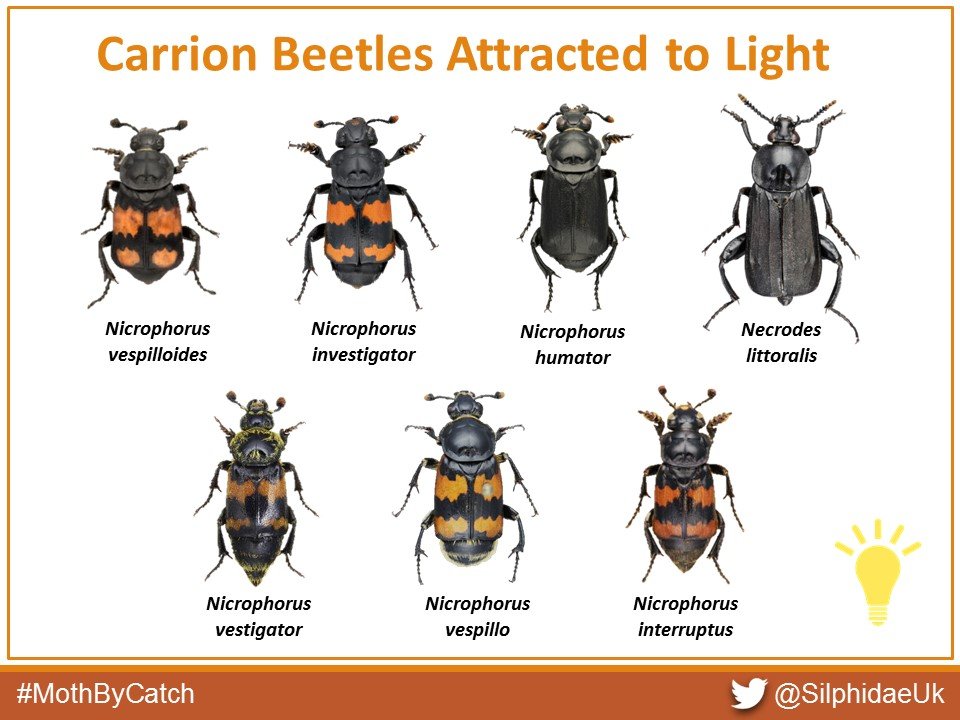 Carrion Beetles Attracted to Light

Nicrophorus vespilloides

Nicrophorus investigator

Nicrophorus humator

Necrodes littoralis

Nicrophorus vestigator

Nicrophorus vespillo

Nicrophorus interruptus

#MothByCatch

@SilphidaeUk